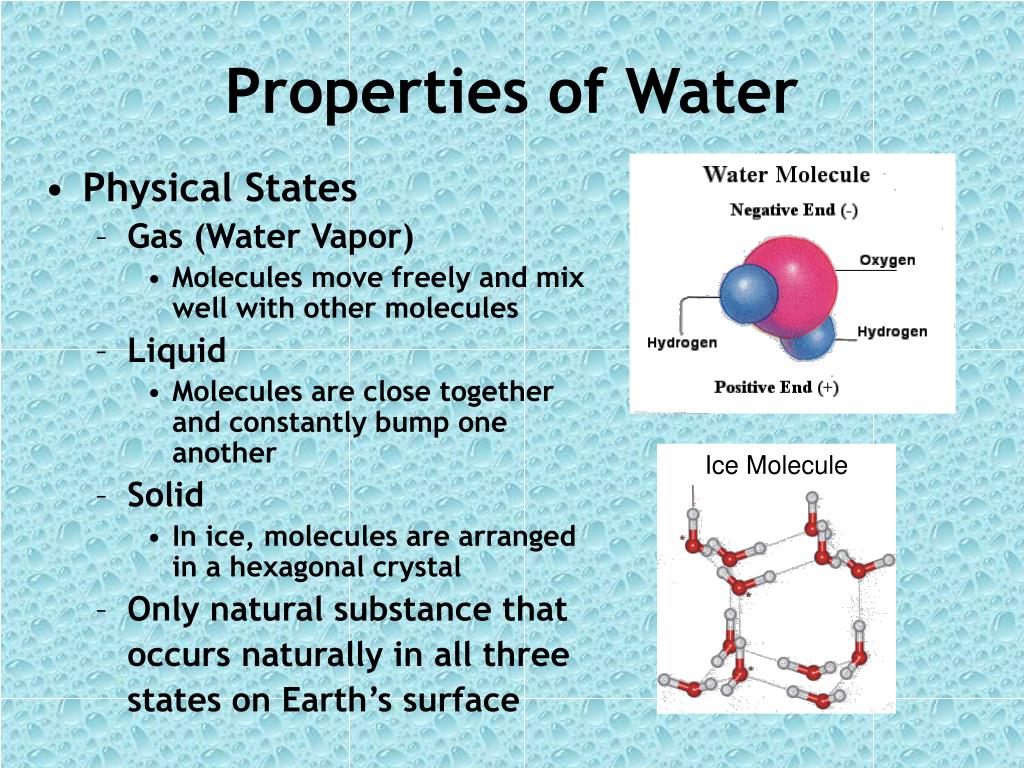 Properties of Water

• Physical States
– Gas (Water Vapor)
• Molecules move freely and mix well with other molecules
– Liquid
• Molecules are close together and constantly bump one another
– Solid
• In ice, molecules are arranged in a hexagonal crystal
– Only natural substance that occurs naturally in all three states on Earth's surface

Water Molecule
Negative End (-)
Oxygen
Hydrogen
Hydrogen
Positive End (+)

Ice Molecule